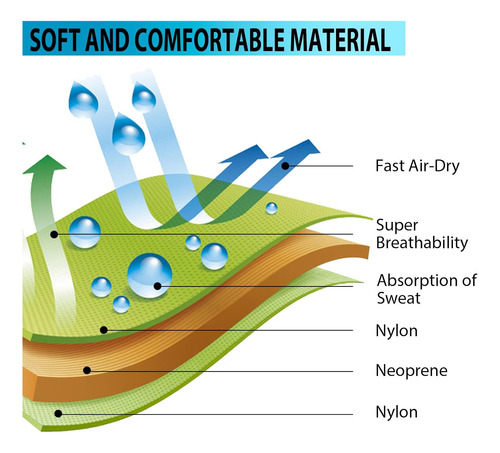 SOFT AND COMFORTABLE MATERIAL

Fast Air-Dry

Super Breathability

Absorption of Sweat

Nylon

Neoprene

Nylon